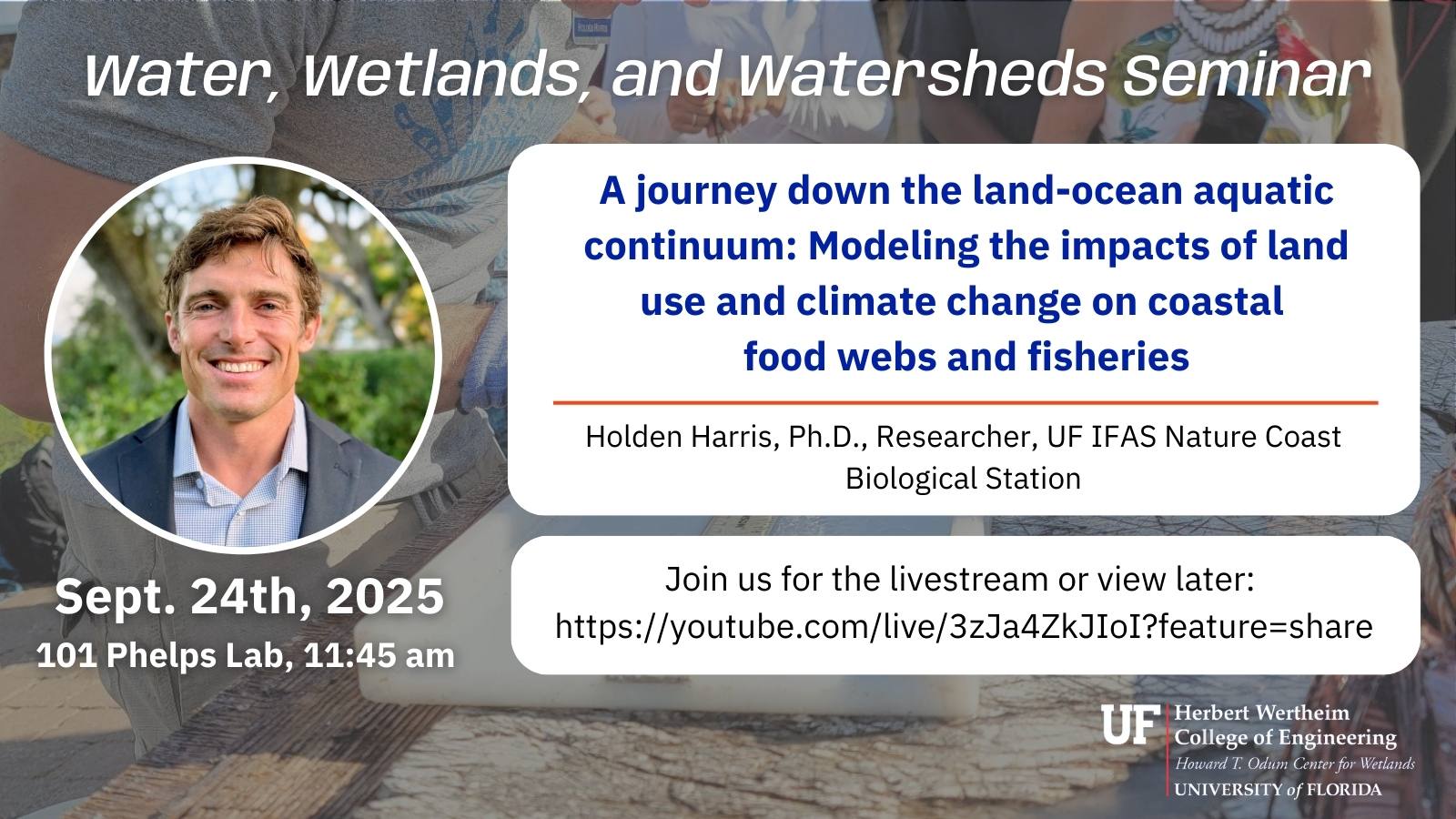 Water, Wetlands, and Watersheds Seminar

A journey down the land-ocean aquatic continuum: Modeling the impacts of land use and climate change on coastal food webs and fisheries

Holden Harris, Ph.D., Researcher, UF IFAS Nature Coast Biological Station

Sept. 24th, 2025
101 Phelps Lab, 11:45 am

Join us for the livestream or view later: https://youtube.com/live/3zJa4ZkJIoI?feature=share

UF Herbert Wertheim College of Engineering
Howard T. Odum Center for Wetlands
UNIVERSITY of FLORIDA